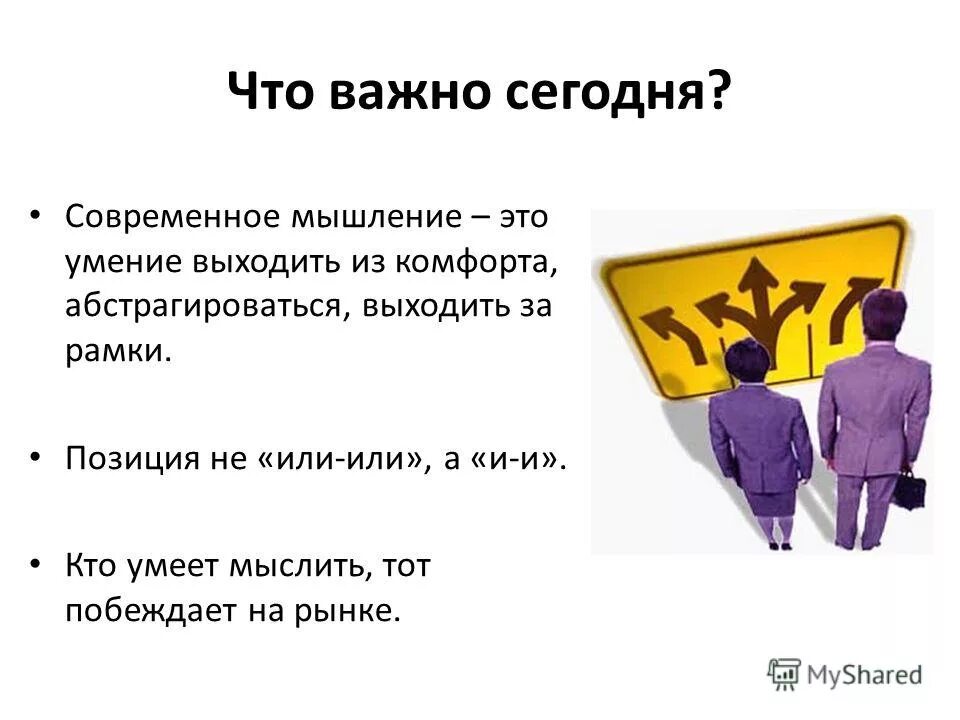 Что важно сегодня?

• Современное мышление – это умение выходить из комфорта, абстрагироваться, выходить за рамки.

• Позиция не «или-или», а «и-и».

• Кто умеет мыслить, тот побеждает на рынке.

MyShared